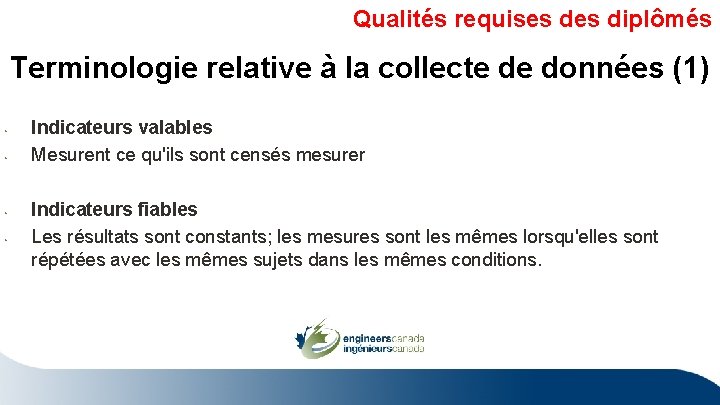 Qualités requises des diplômés

Terminologie relative à la collecte de données (1)

Indicateurs valables

Mesurent ce qu'ils sont censés mesurer

Indicateurs fiables

Les résultats sont constants; les mesures sont les mêmes lorsqu'elles sont répétées avec les mêmes sujets dans les mêmes conditions.

engineerscanada
ingénieurscanada